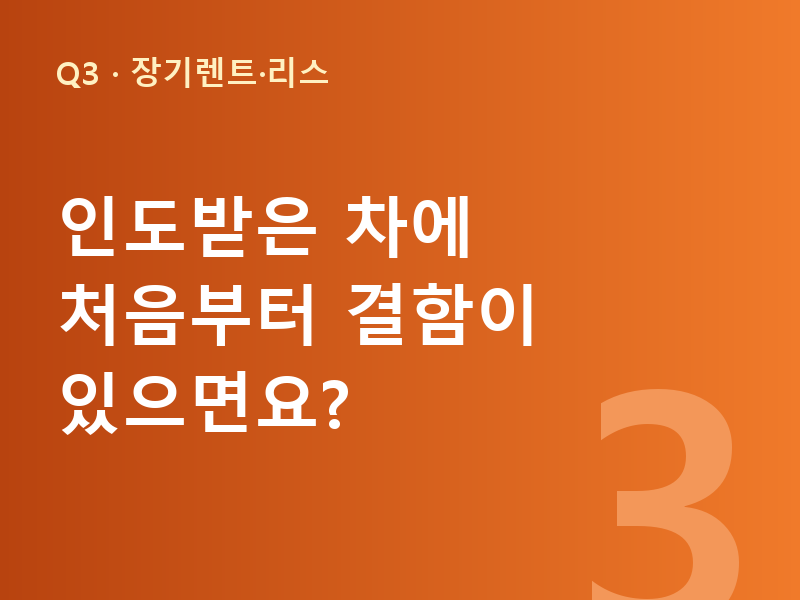 Q3 · 장기렌트·리스

인도받은 차에
처음부터 결함이
있으면요?

3